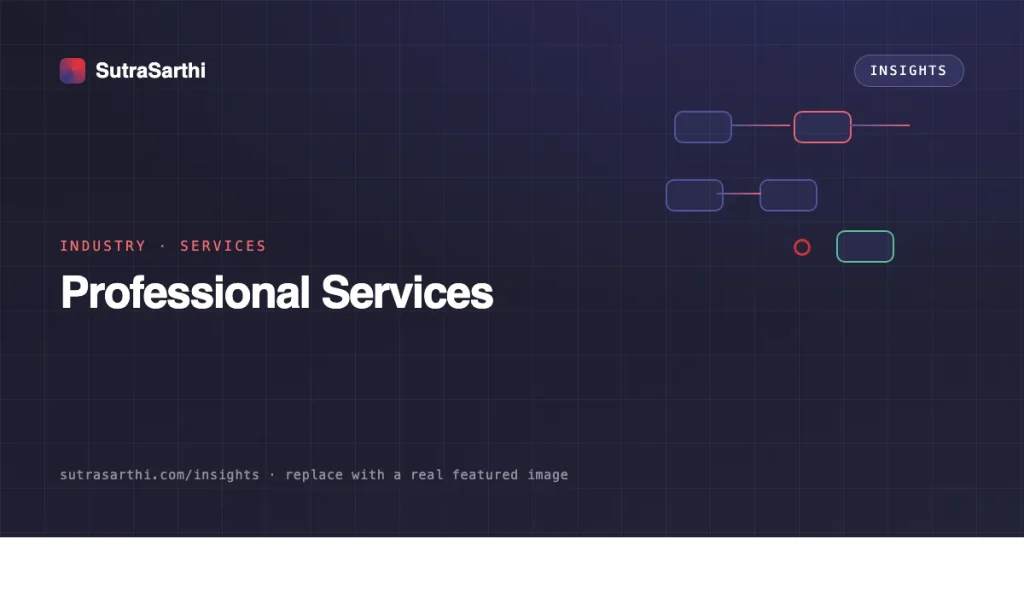 SutraSarthi

INSIGHTS

INDUSTRY · SERVICES

Professional Services

sutrasarthi.com/insights · replace with a real featured image